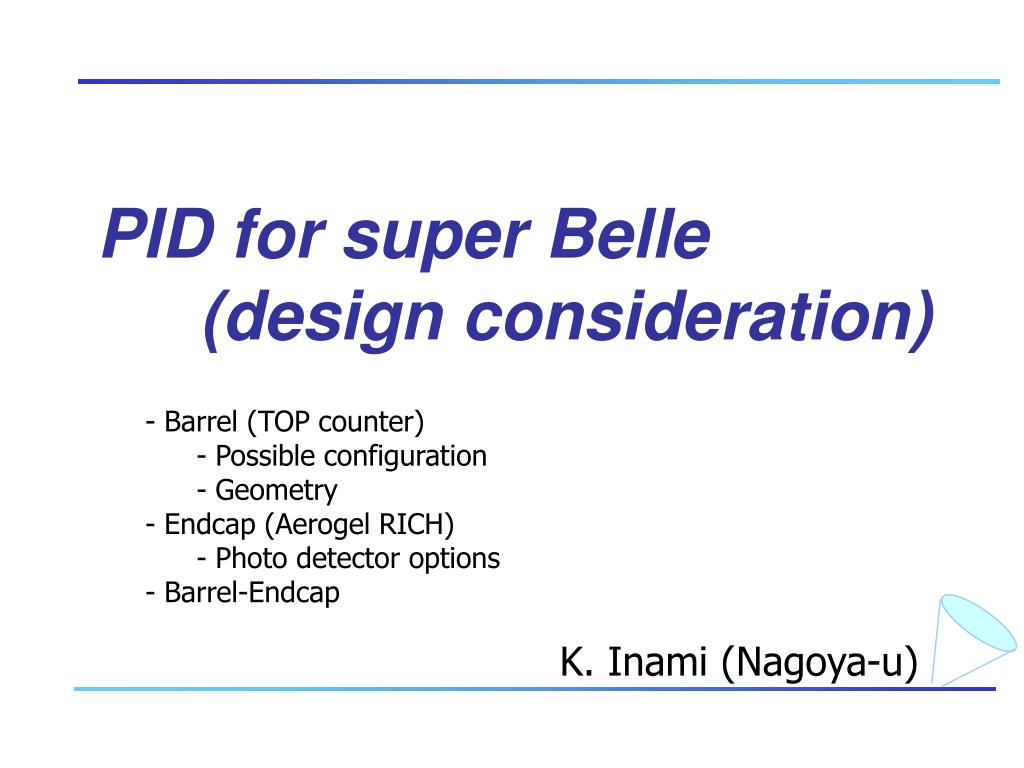 PID for super Belle
(design consideration)

- Barrel (TOP counter)
- Possible configuration
- Geometry
- Endcap (Aerogel RICH)
- Photo detector options
- Barrel-Endcap

K. Inami (Nagoya-u)